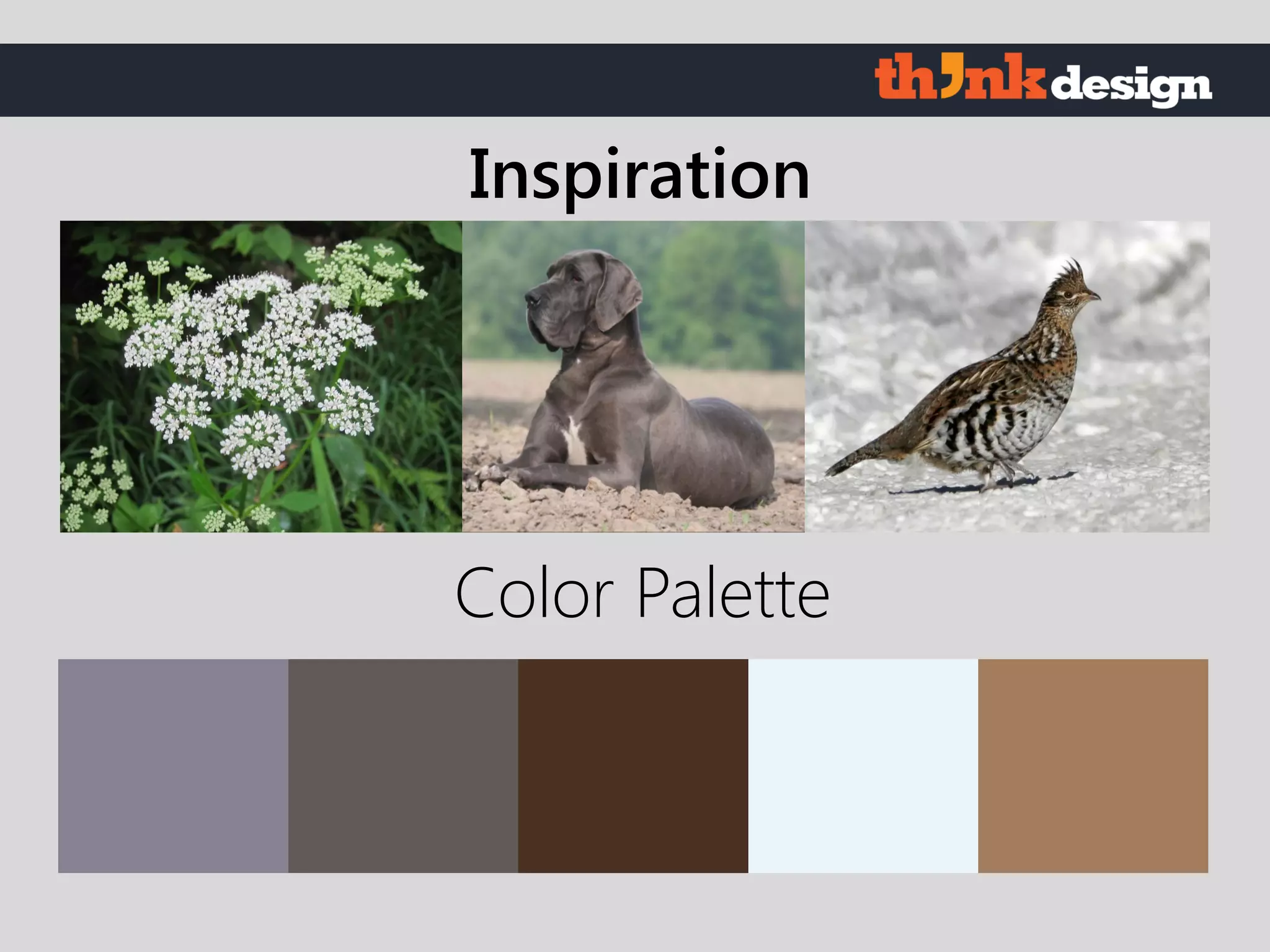 think design

Inspiration

Color Palette